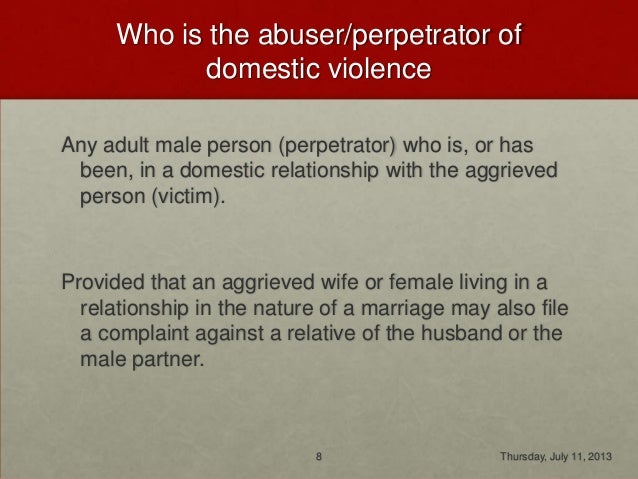 Who is the abuser/perpetrator of domestic violence

Any adult male person (perpetrator) who is, or has been, in a domestic relationship with the aggrieved person (victim).

Provided that an aggrieved wife or female living in a relationship in the nature of a marriage may also file a complaint against a relative of the husband or the male partner.

8

Thursday, July 11, 2013